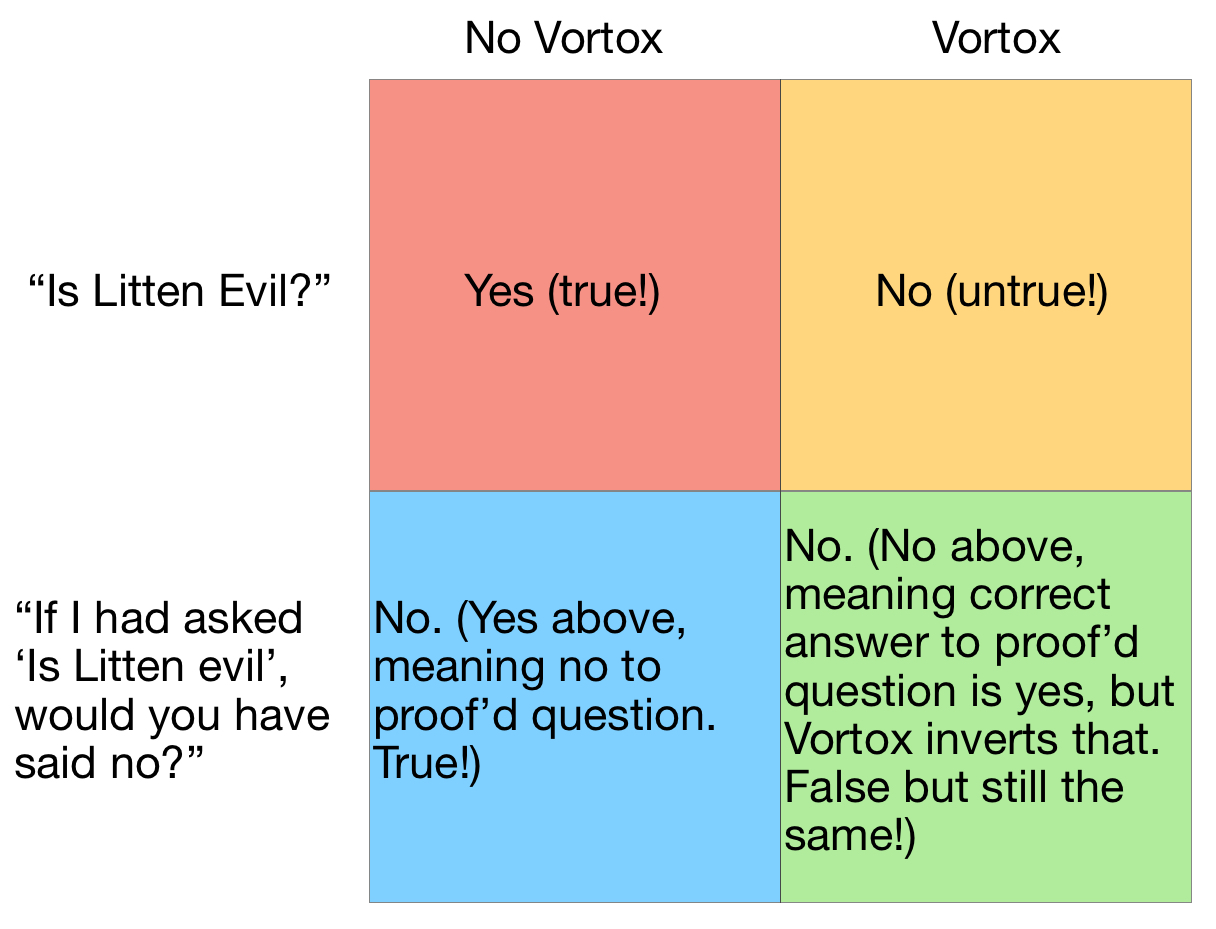 | | No Vortox | Vortox |
|---|---|---|
| “Is Litten Evil?” | Yes (true!) | No (untrue!) |
| “If I had asked ‘Is Litten evil’, would you have said no?” | No. (Yes above, meaning no to proof’d question. True!) | No. (No above, meaning correct answer to proof’d question is yes, but Vortox inverts that. False but still the same!) |